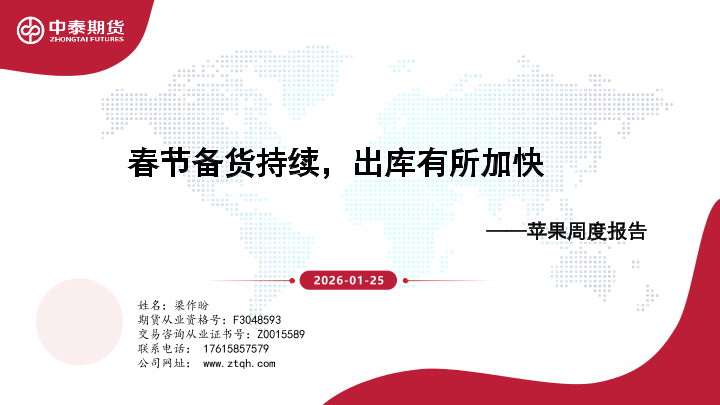 中泰期货
ZHONGTAI FUTURES

春节备货持续，出库有所加快

——苹果周度报告

2026-01-25

姓名：梁作盼
期货从业资格号：F3048593
交易咨询从业证书号：Z0015589
联系电话： 17615857579
公司网址： www.ztqh.com